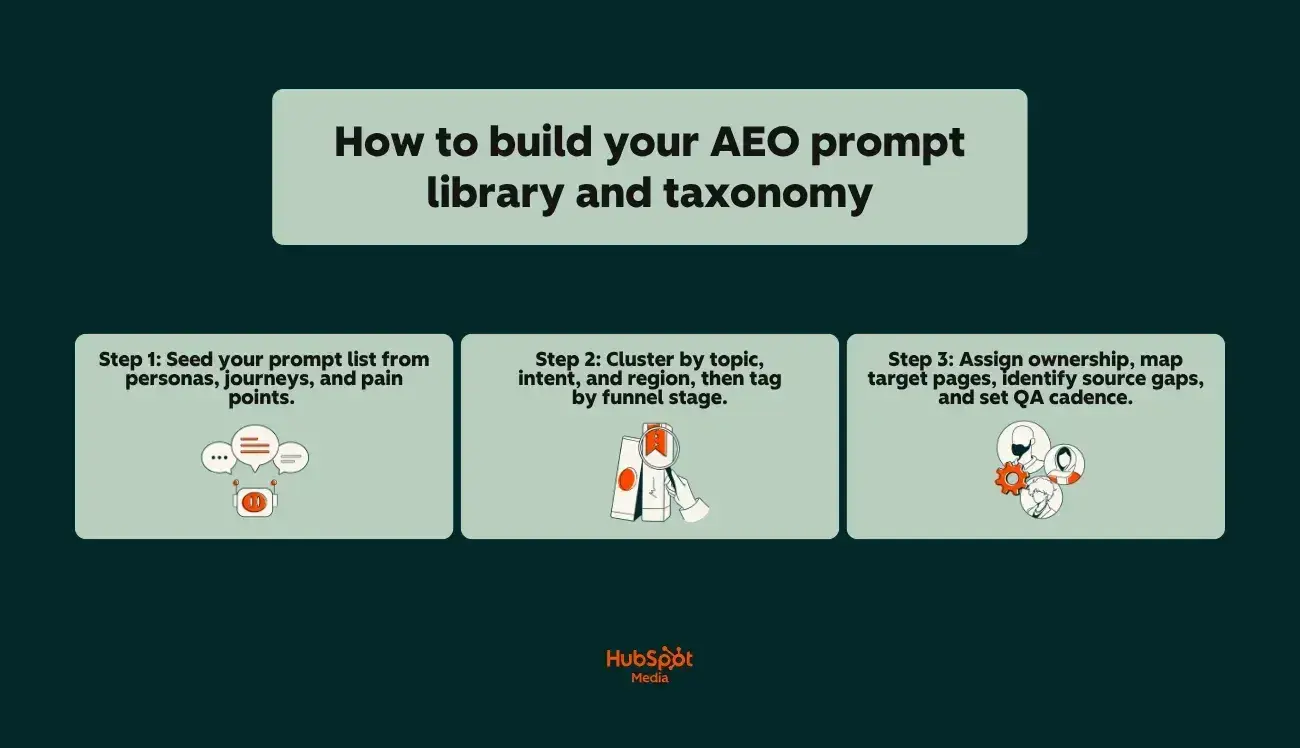 How to build your AEO prompt library and taxonomy

Step 1: Seed your prompt list from personas, journeys, and pain points.

Step 2: Cluster by topic, intent, and region, then tag by funnel stage.

Step 3: Assign ownership, map target pages, identify source gaps, and set QA cadence.

HubSpot Media